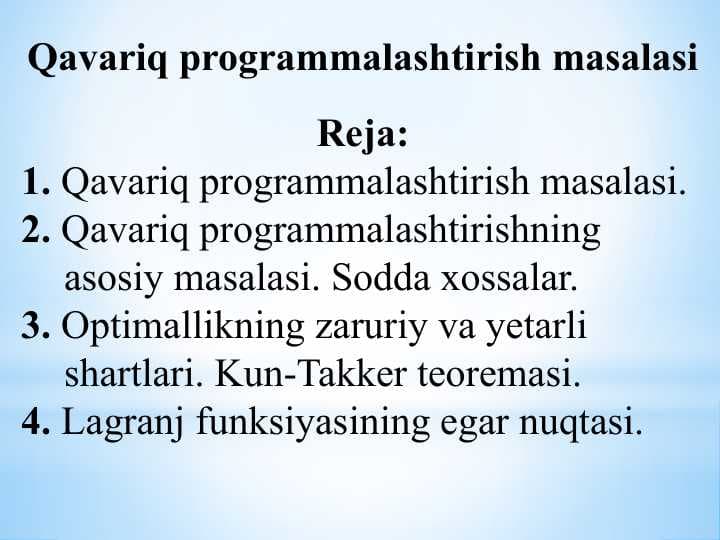 Qavariq programmalashtirish masalasi

Reja:
1. Qavariq programmalashtirish masalasi.
2. Qavariq programmalashtirishning asosiy masalasi. Sodda xossalar.
3. Optimallikning zaruriy va yetarli shartlari. Kun-Takker teoremasi.
4. Lagranj funksiyasining egar nuqtasi.